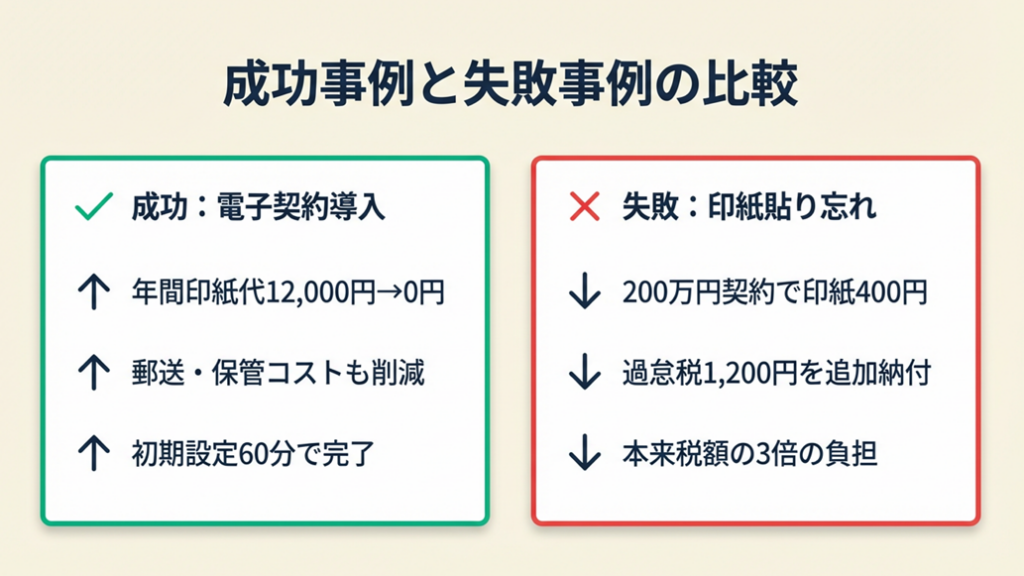 成功事例と失敗事例の比較

✓ 成功：電子契約導入

↑ 年間印紙代12,000円→0円

↑ 郵送・保管コストも削減

↑ 初期設定60分で完了

✕ 失敗：印紙貼り忘れ

↓ 200万円契約で印紙400円

↓ 過怠税1,200円を追加納付

↓ 本来税額の3倍の負担